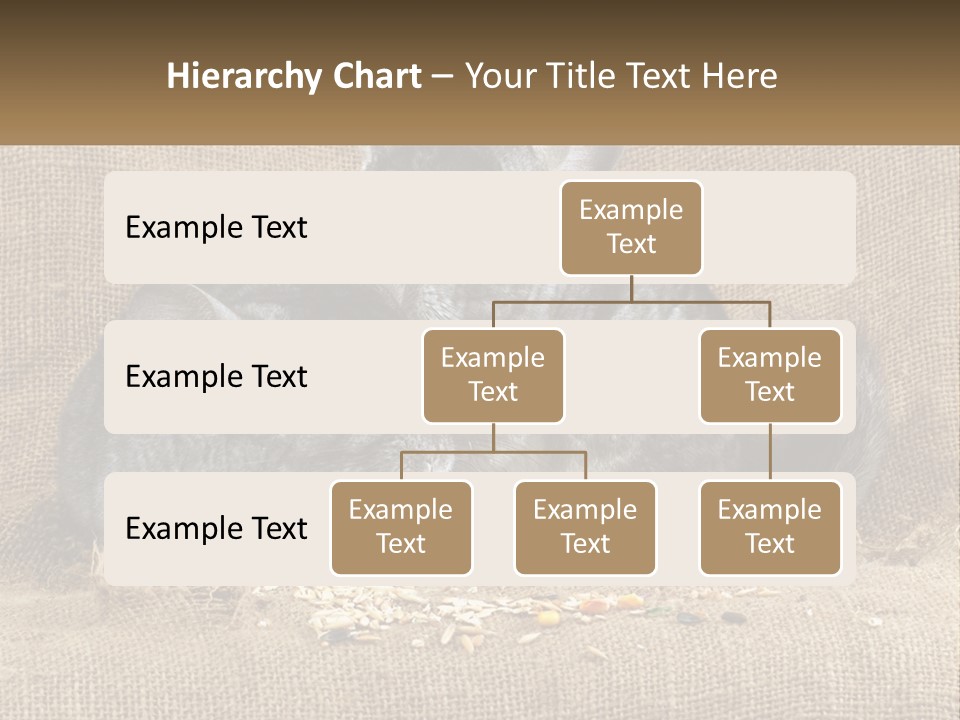 Hierarchy Chart – Your Title Text Here

Example Text

Example Text

Example Text

Example Text

Example Text

Example Text

Example Text

Example Text

Example Text